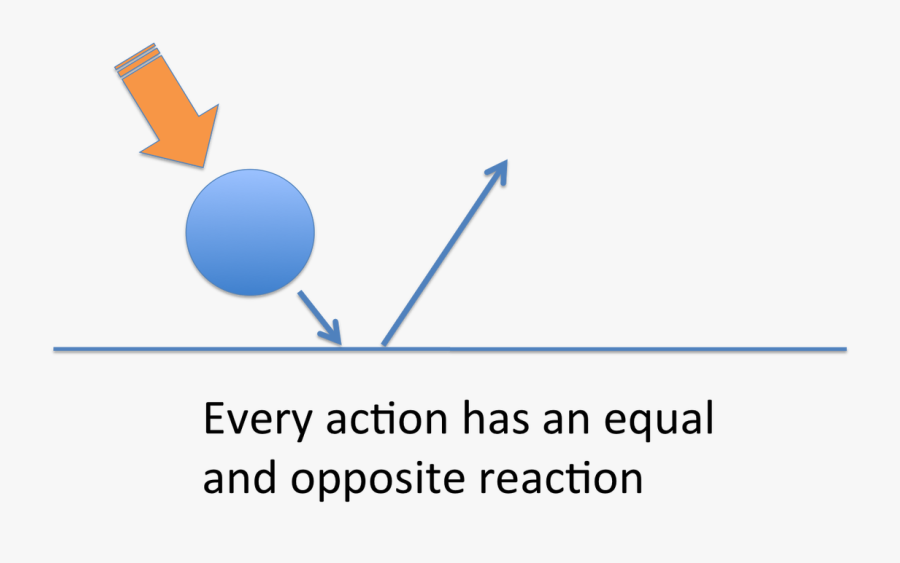 Every action has an equal and opposite reaction